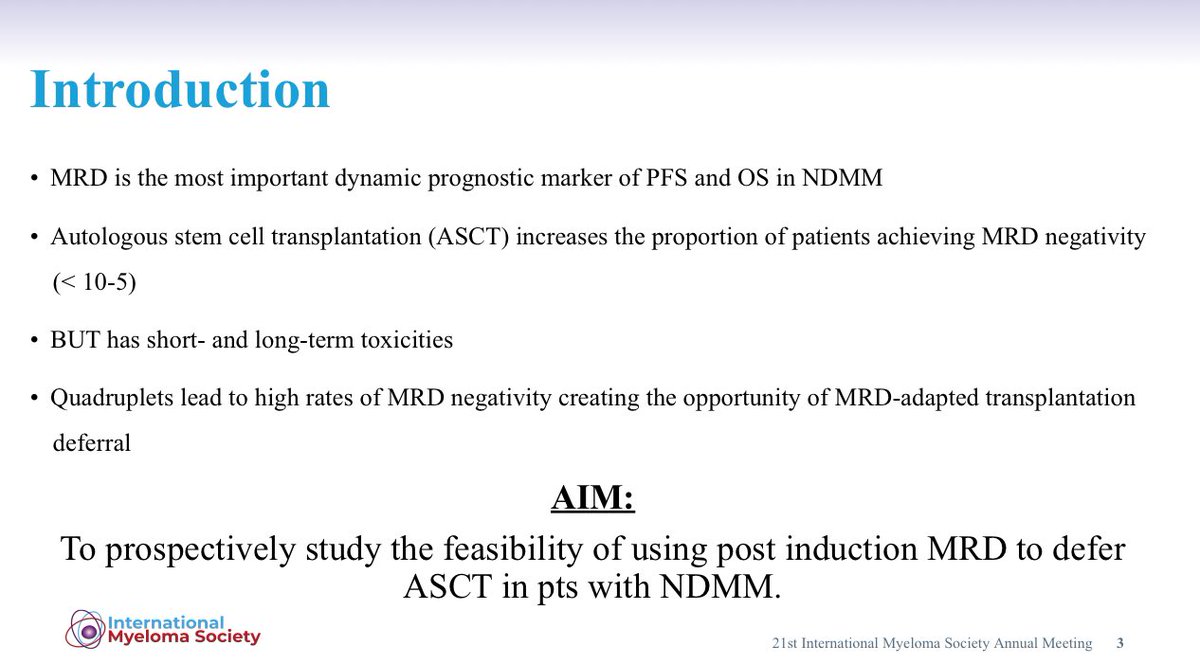 Introduction

• MRD is the most important dynamic prognostic marker of PFS and OS in NDMM

• Autologous stem cell transplantation (ASCT) increases the proportion of patients achieving MRD negativity (< 10-5)

• BUT has short- and long-term toxicities

• Quadruplets lead to high rates of MRD negativity creating the opportunity of MRD-adapted transplantation deferral

AIM:

To prospectively study the feasibility of using post induction MRD to defer ASCT in pts with NDMM.

International Myeloma Society

21st International Myeloma Society Annual Meeting 3